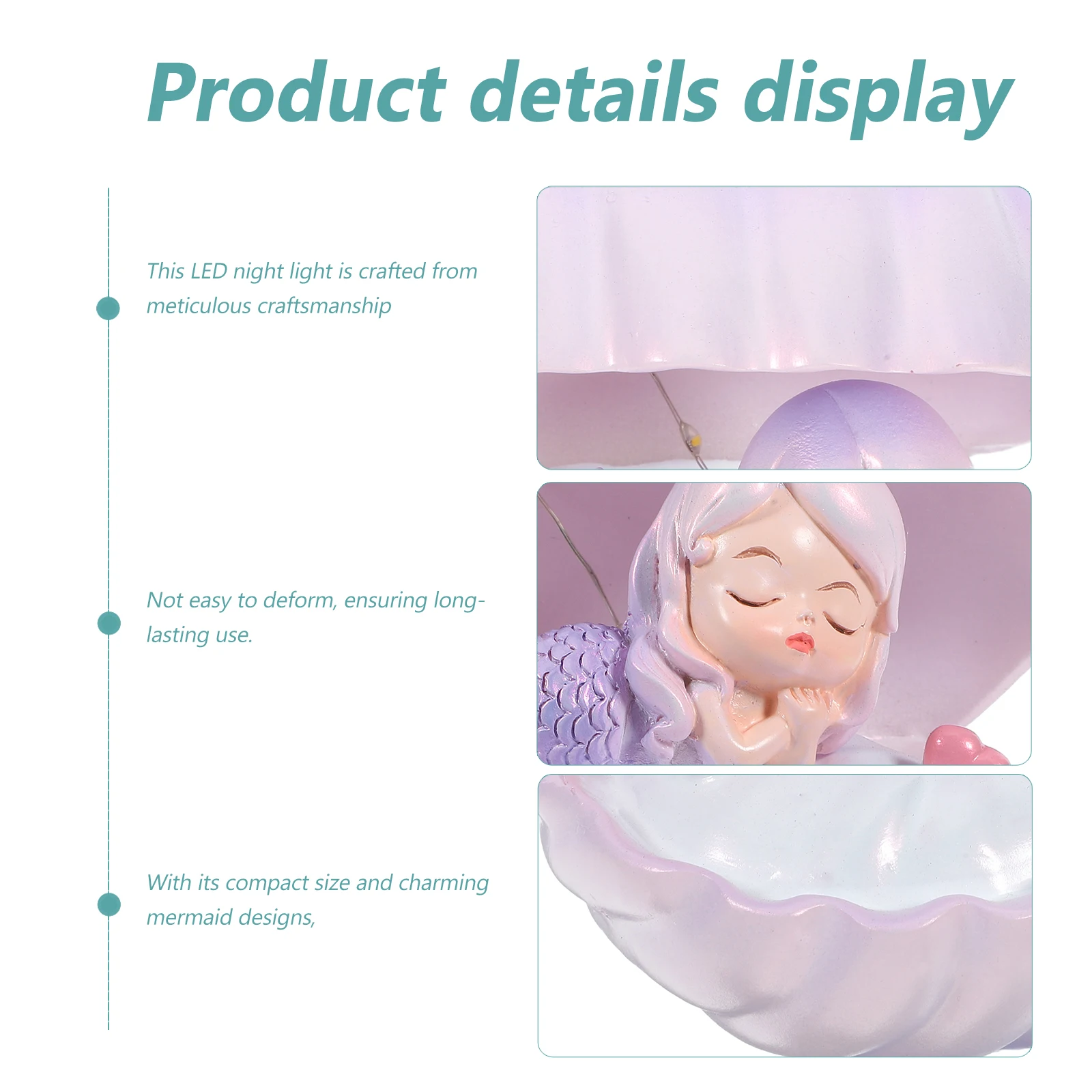 Product details display

This LED night light is crafted from meticulous craftsmanship

Not easy to deform, ensuring long-lasting use.

With its compact size and charming mermaid designs,